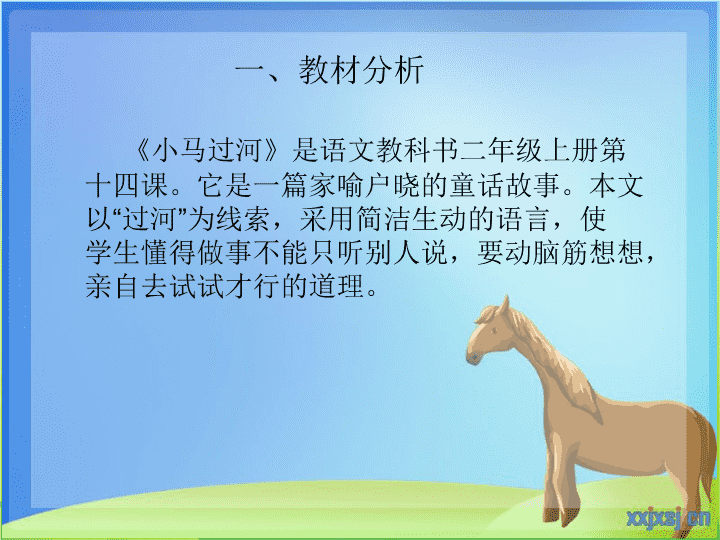 一、教材分析

《小马过河》是语文教科书二年级上册第十四课。它是一篇家喻户晓的童话故事。本文以“过河”为线索，采用简洁生动的语言，使学生懂得做事不能只听别人说，要动脑筋想想，亲自去试试才行的道理。

xxjxsj.cn